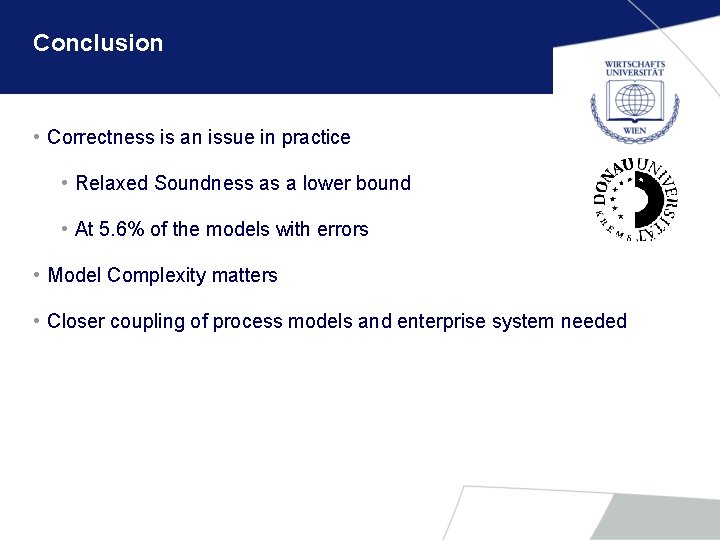 Conclusion

WIRTSCHAFTS UNIVERSITÄT WIEN

DONAU UNIVERSITÄT KREMS

• Correctness is an issue in practice

• Relaxed Soundness as a lower bound

• At 5.6% of the models with errors

• Model Complexity matters

• Closer coupling of process models and enterprise system needed